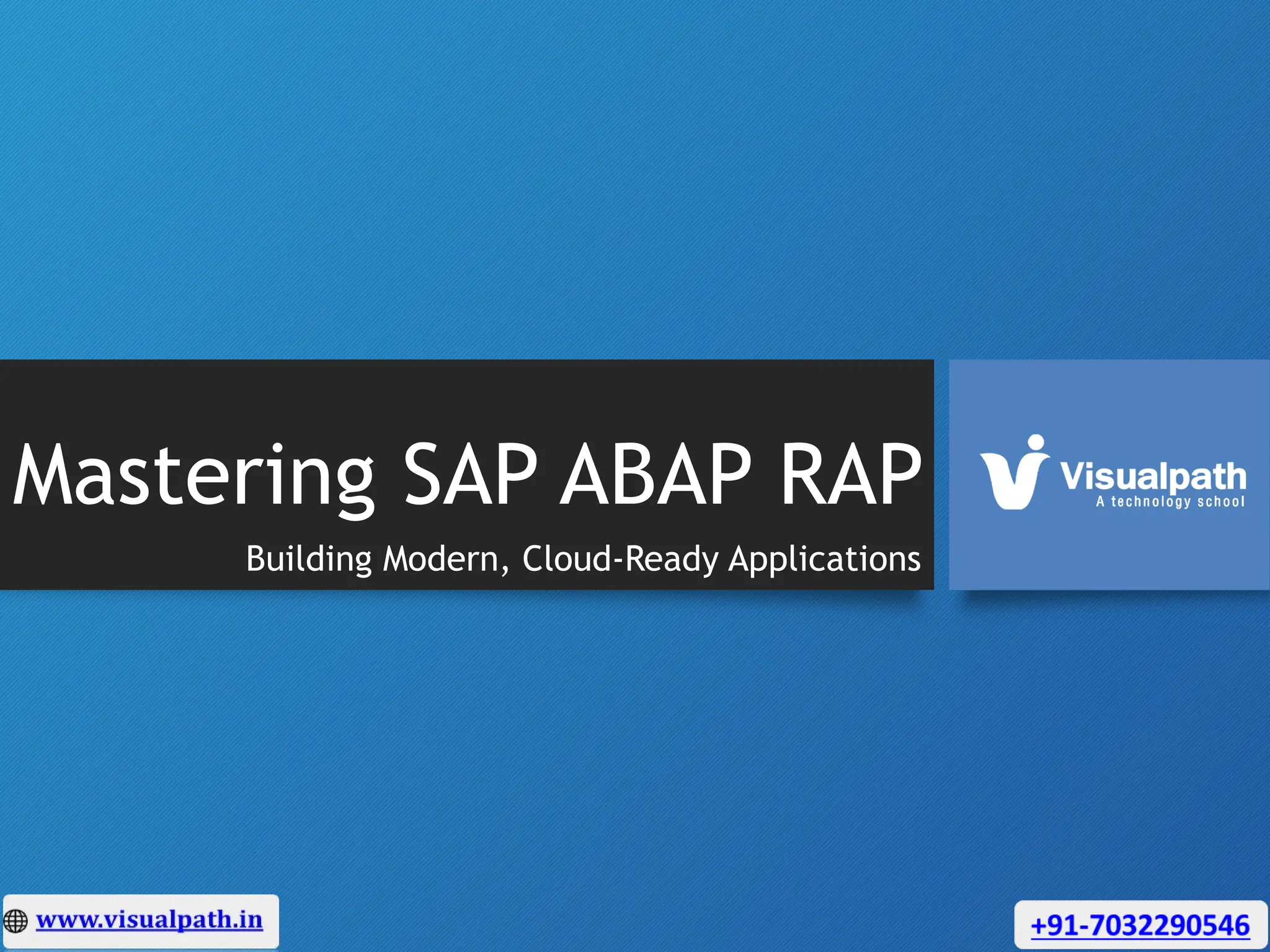 Mastering SAP ABAP RAP

Building Modern, Cloud-Ready Applications

Visualpath
A technology school

www.visualpath.in

+91-7032290546